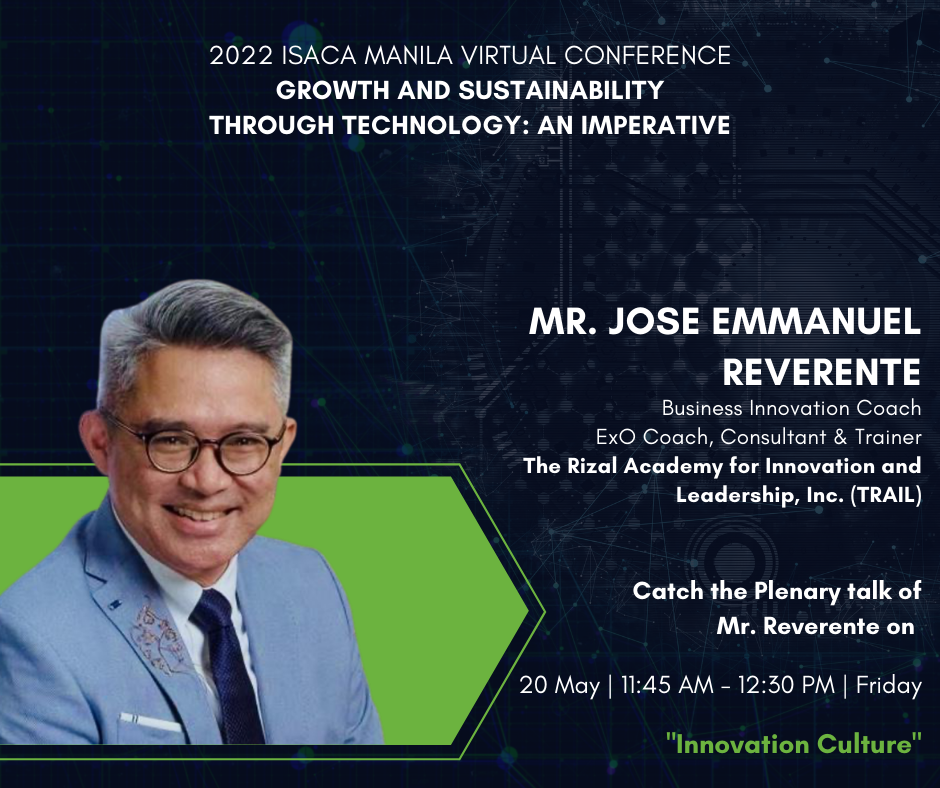 2022 ISACA MANILA VIRTUAL CONFERENCE
GROWTH AND SUSTAINABILITY THROUGH TECHNOLOGY: AN IMPERATIVE

MR. JOSE EMMANUEL REVERENTE
Business Innovation Coach
ExO Coach, Consultant & Trainer
The Rizal Academy for Innovation and Leadership, Inc. (TRAIL)

Catch the Plenary talk of Mr. Reverente on

20 May | 11:45 AM - 12:30 PM | Friday

"Innovation Culture"